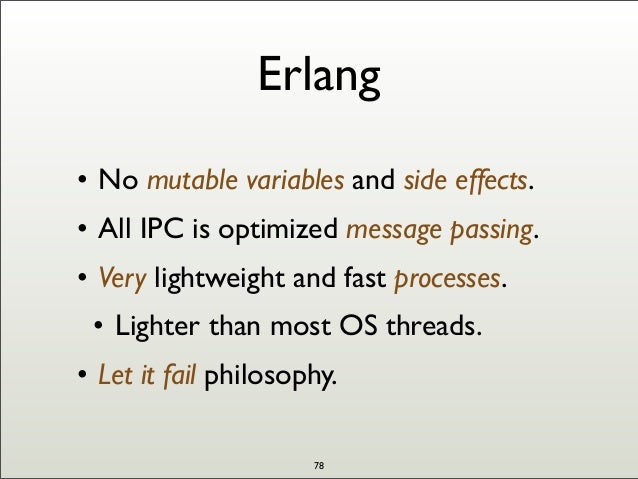 Erlang

• No mutable variables and side effects.

• All IPC is optimized message passing.

• Very lightweight and fast processes.

• Lighter than most OS threads.

• Let it fail philosophy.

78